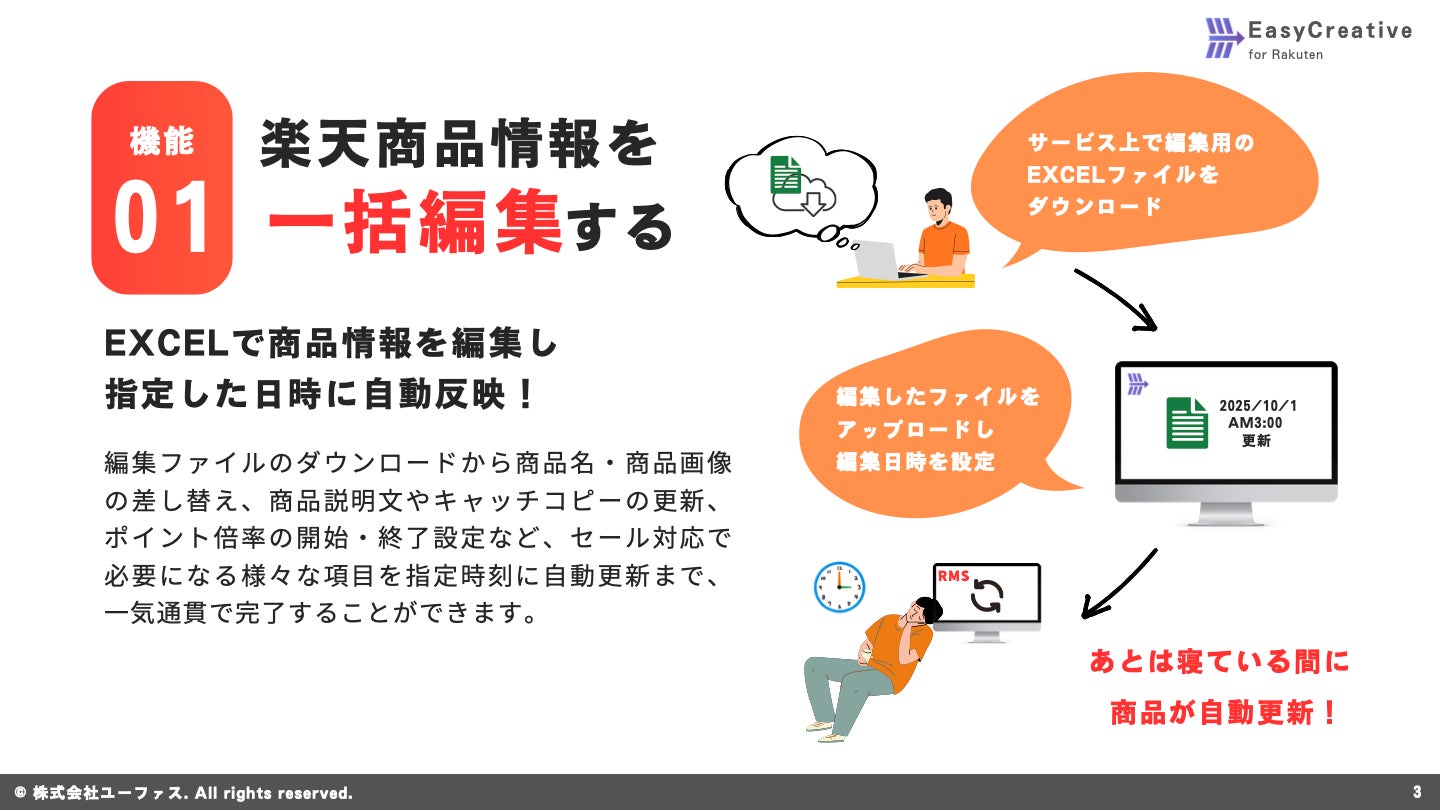 EasyCreative
for Rakuten

機能
01

楽天商品情報を
一括編集する

EXCELで商品情報を編集し
指定した日時に自動反映！

編集ファイルのダウンロードから商品名・商品画像の差し替え、商品説明文やキャッチコピーの更新、ポイント倍率の開始・終了設定など、セール対応で必要になる様々な項目を指定時刻に自動更新まで、一気通貫で完了することができます。

サービス上で編集用の
EXCELファイルを
ダウンロード

編集したファイルを
アップロードし
編集日時を設定

2025/10/1
AM3:00
更新

RMS

あとは寝ている間に
商品が自動更新！

© 株式会社ユーファス. All rights reserved.

3